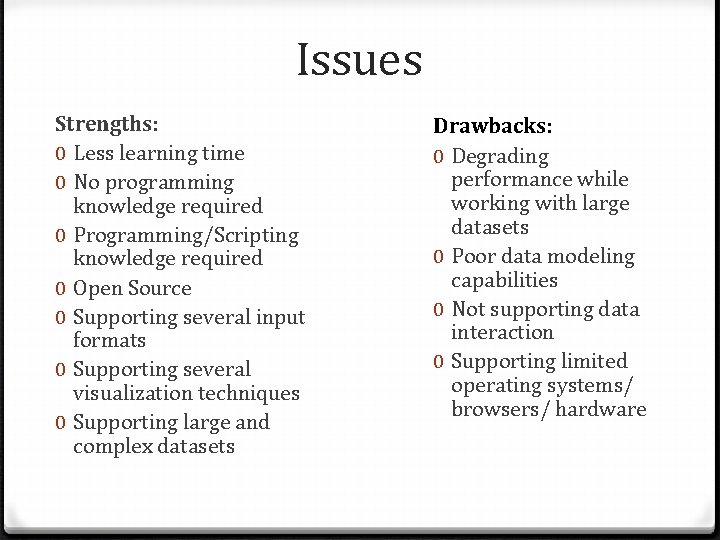 Issues

Strengths:
0 Less learning time
0 No programming knowledge required
0 Programming/Scripting knowledge required
0 Open Source
0 Supporting several input formats
0 Supporting several visualization techniques
0 Supporting large and complex datasets

Drawbacks:
0 Degrading performance while working with large datasets
0 Poor data modeling capabilities
0 Not supporting data interaction
0 Supporting limited operating systems/ browsers/ hardware